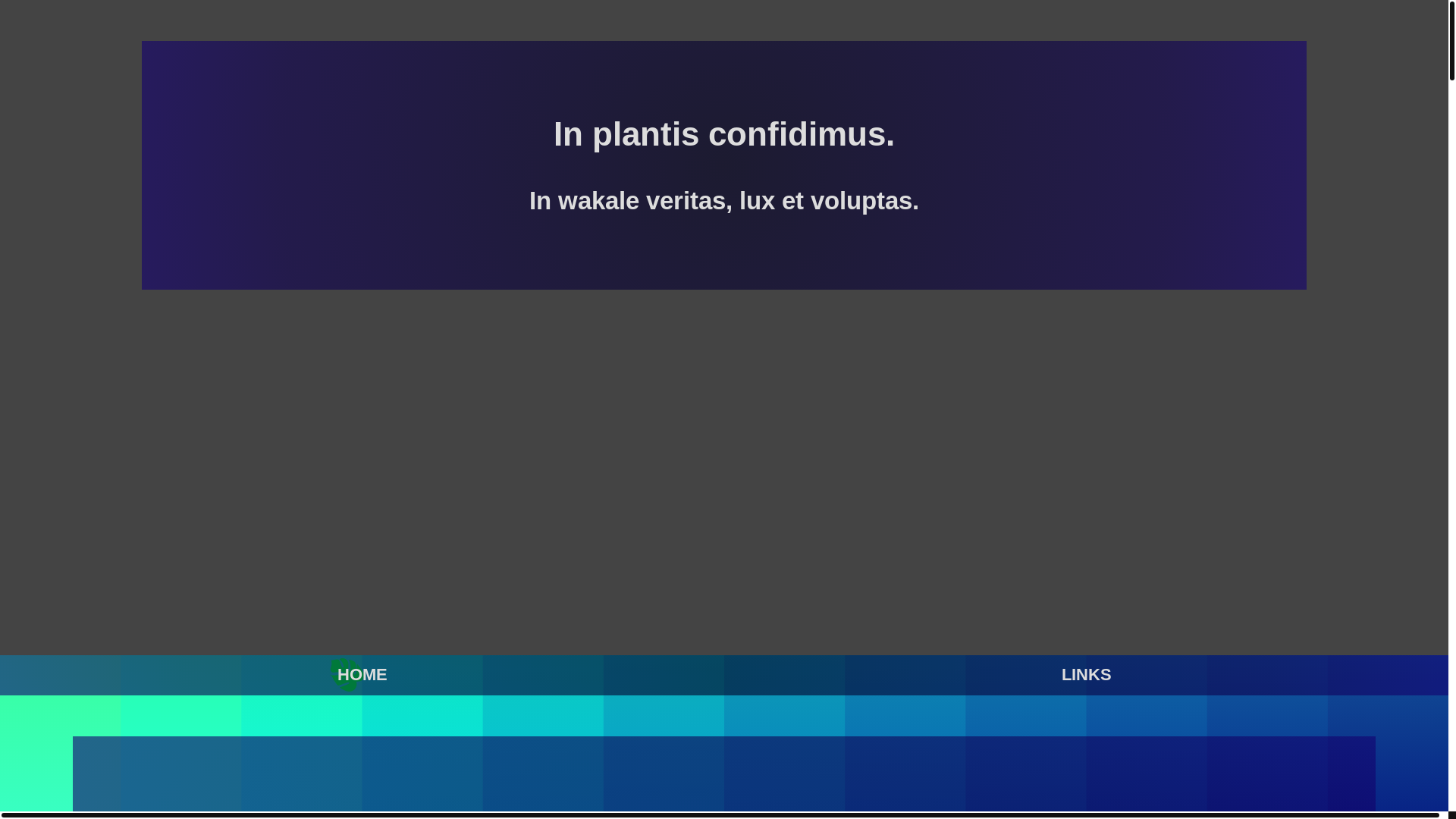 In plantis confidimus.

In wakale veritas, lux et voluptas.

HOME

LINKS